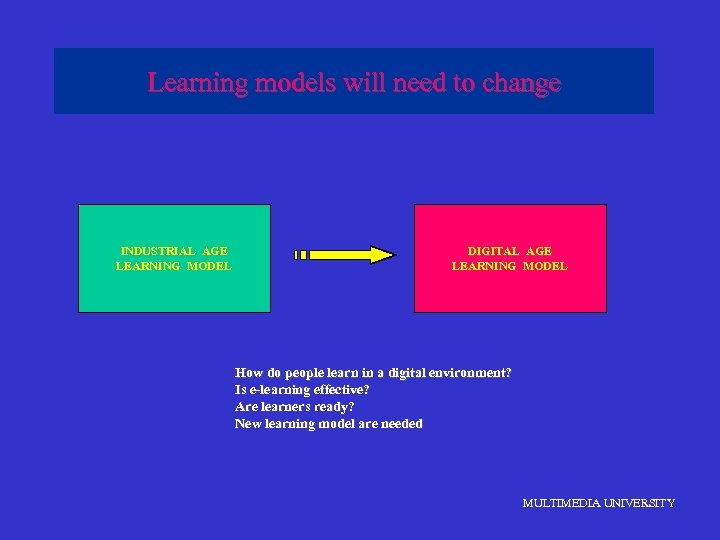 Learning models will need to change

INDUSTRIAL AGE LEARNING MODEL

DIGITAL AGE LEARNING MODEL

How do people learn in a digital environment?
Is e-learning effective?
Are learners ready?
New learning model are needed

MULTIMEDIA UNIVERSITY